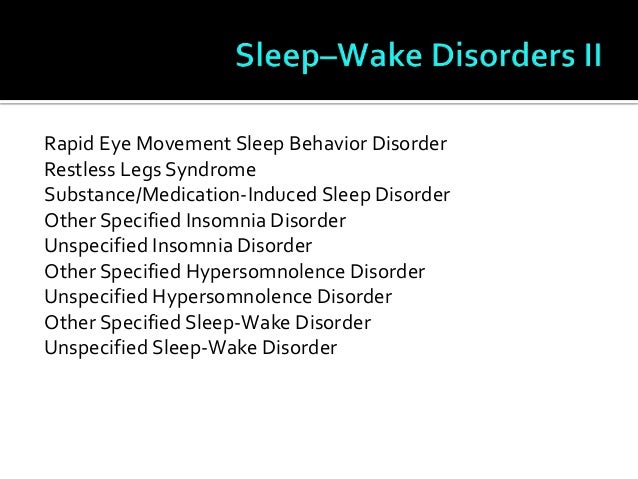 Sleep–Wake Disorders II

Rapid Eye Movement Sleep Behavior Disorder
Restless Legs Syndrome
Substance/Medication-Induced Sleep Disorder
Other Specified Insomnia Disorder
Unspecified Insomnia Disorder
Other Specified Hypersomnolence Disorder
Unspecified Hypersomnolence Disorder
Other Specified Sleep-Wake Disorder
Unspecified Sleep-Wake Disorder